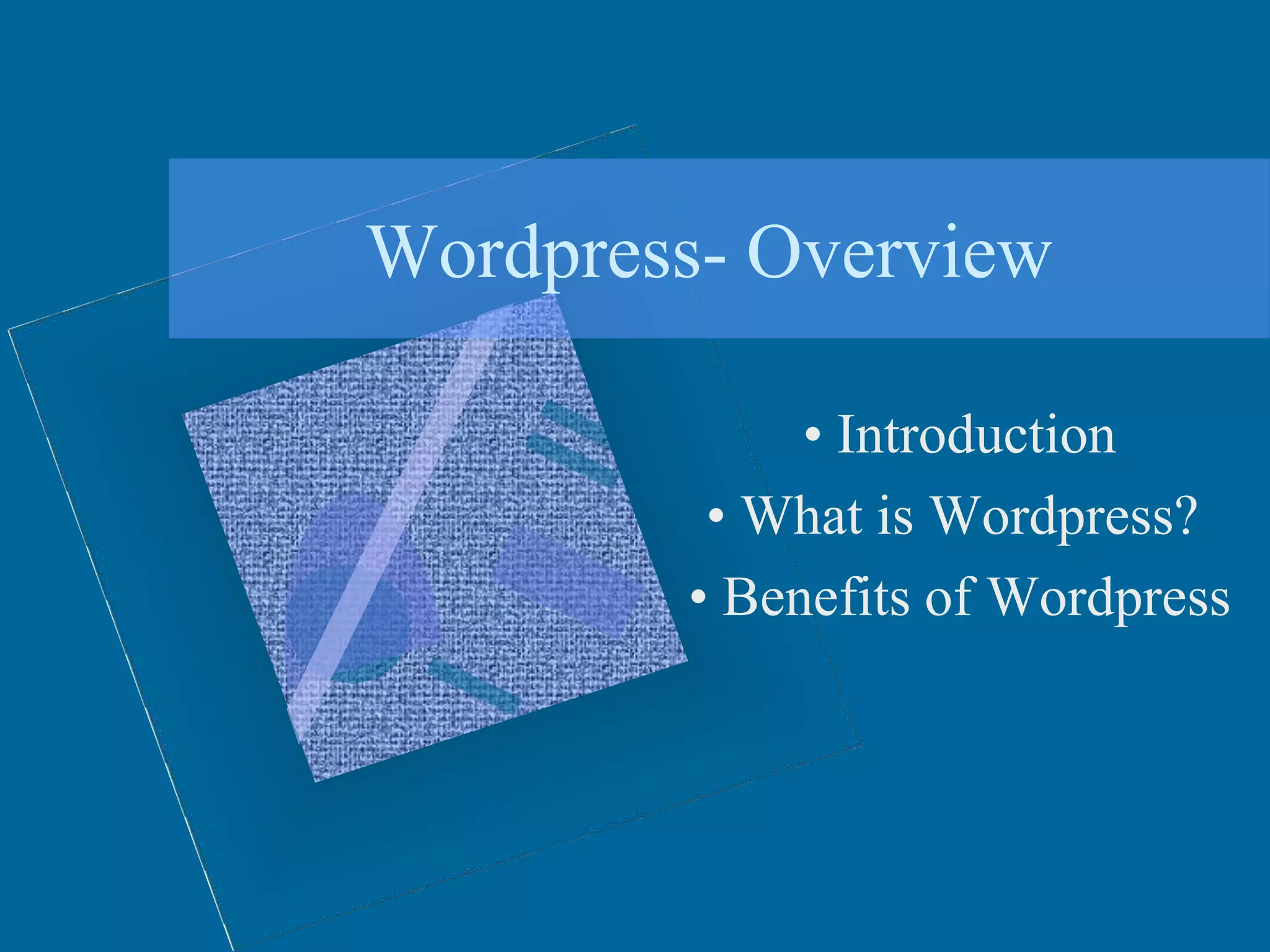 Wordpress- Overview

• Introduction
• What is Wordpress?
• Benefits of Wordpress